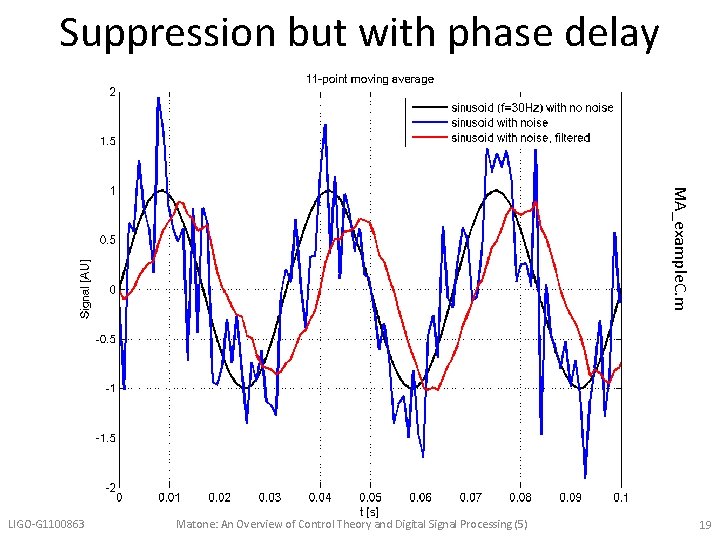 Suppression but with phase delay

11-point moving average

sinusoid (f=30Hz) with no noise
sinusoid with noise
sinusoid with noise, filtered

Signal [AU]

2
1.5
1
0.5
0
-0.5
-1
-1.5
-2

0 0.01 0.02 0.03 0.04 0.05 0.06 0.07 0.08 0.09 0.1

t [s]

MA_exampleC.m

LIGO-G1100863

Matone: An Overview of Control Theory and Digital Signal Processing (5)

19